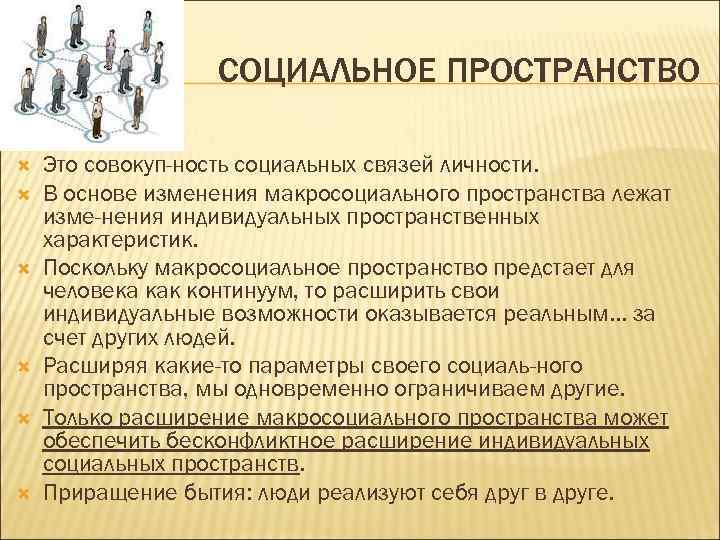 СОЦИАЛЬНОЕ ПРОСТРАНСТВО

Это совокуп-ность социальных связей личности.

В основе изменения макросоциального пространства лежат изме-нения индивидуальных пространственных характеристик.

Поскольку макросоциальное пространство предстает для человека как континуум, то расширить свои индивидуальные возможности оказывается реальным... за счет других людей.

Расширяя какие-то параметры своего социаль-ного пространства, мы одновременно ограничиваем другие.

Только расширение макросоциального пространства может обеспечить бесконфликтное расширение индивидуальных социальных пространств.

Приращение бытия: люди реализуют себя друг в друге.